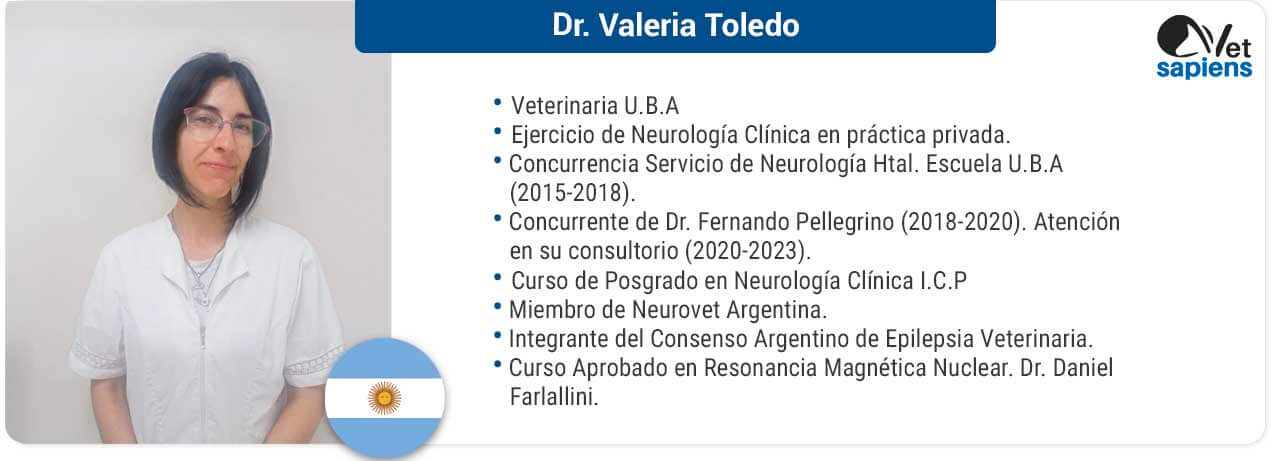 Dr. Valeria Toledo

Vet sapiens

• Veterinaria U.B.A
• Ejercicio de Neurología Clínica en práctica privada.
• Concurrencia Servicio de Neurología Htal. Escuela U.B.A (2015-2018).
• Concurrente de Dr. Fernando Pellegrino (2018-2020). Atención en su consultorio (2020-2023).
• Curso de Posgrado en Neurología Clínica I.C.P
• Miembro de Neurovet Argentina.
• Integrante del Consenso Argentino de Epilepsia Veterinaria.
• Curso Aprobado en Resonancia Magnética Nuclear. Dr. Daniel Farlallini.